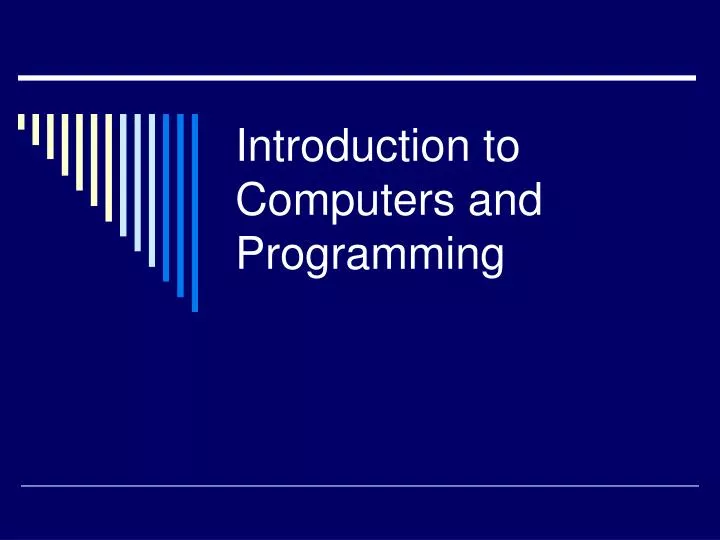 Introduction to Computers and Programming